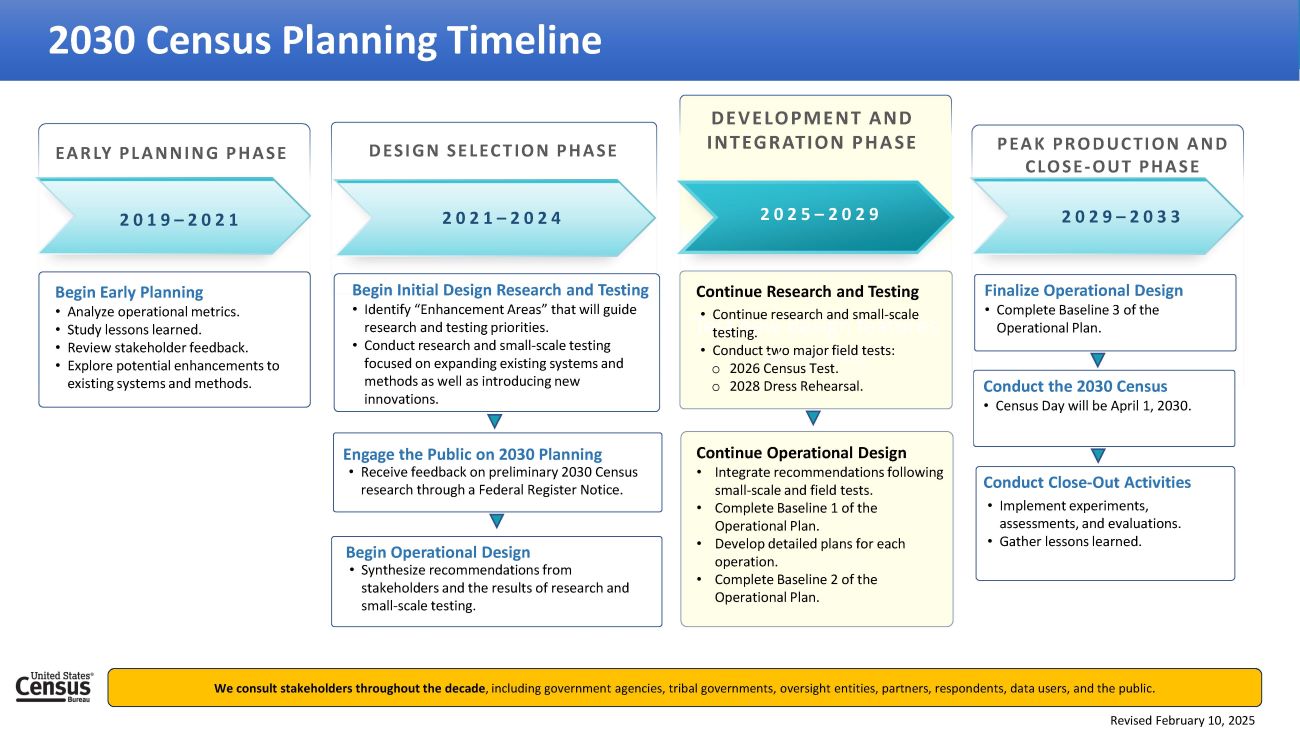 2030 Census Planning Timeline

EARLY PLANNING PHASE

2019–2021

Begin Early Planning
• Analyze operational metrics.
• Study lessons learned.
• Review stakeholder feedback.
• Explore potential enhancements to existing systems and methods.

DESIGN SELECTION PHASE

2021–2024

Begin Initial Design Research and Testing
• Identify "Enhancement Areas" that will guide research and testing priorities.
• Conduct research and small-scale testing focused on expanding existing systems and methods as well as introducing new innovations.

Engage the Public on 2030 Planning
• Receive feedback on preliminary 2030 Census research through a Federal Register Notice.

Begin Operational Design
• Synthesize recommendations from stakeholders and the results of research and small-scale testing.

DEVELOPMENT AND INTEGRATION PHASE

2025–2029

Continue Research and Testing
• Continue research and small-scale testing.
• Conduct two major field tests:
o 2026 Census Test.
o 2028 Dress Rehearsal.

Continue Operational Design
• Integrate recommendations following small-scale and field tests.
• Complete Baseline 1 of the Operational Plan.
• Develop detailed plans for each operation.
• Complete Baseline 2 of the Operational Plan.

PEAK PRODUCTION AND CLOSE-OUT PHASE

2029–2033

Finalize Operational Design
• Complete Baseline 3 of the Operational Plan.

Conduct the 2030 Census
• Census Day will be April 1, 2030.

Conduct Close-Out Activities
• Implement experiments, assessments, and evaluations.
• Gather lessons learned.

United States® Census Bureau

We consult stakeholders throughout the decade, including government agencies, tribal governments, oversight entities, partners, respondents, data users, and the public.

Revised February 10, 2025